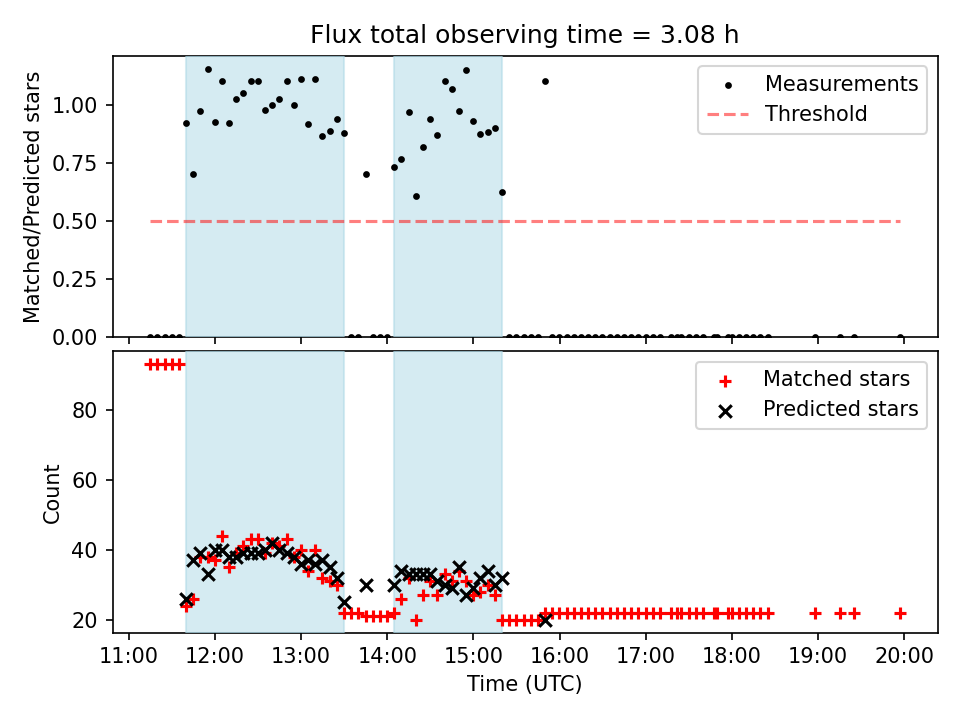 Flux total observing time = 3.08 h

Matched/Predicted stars

1.00
0.75
0.50
0.25
0.00

Measurements
Threshold

Count

80
60
40
20

Matched stars
Predicted stars

11:00 12:00 13:00 14:00 15:00 16:00 17:00 18:00 19:00 20:00

Time (UTC)